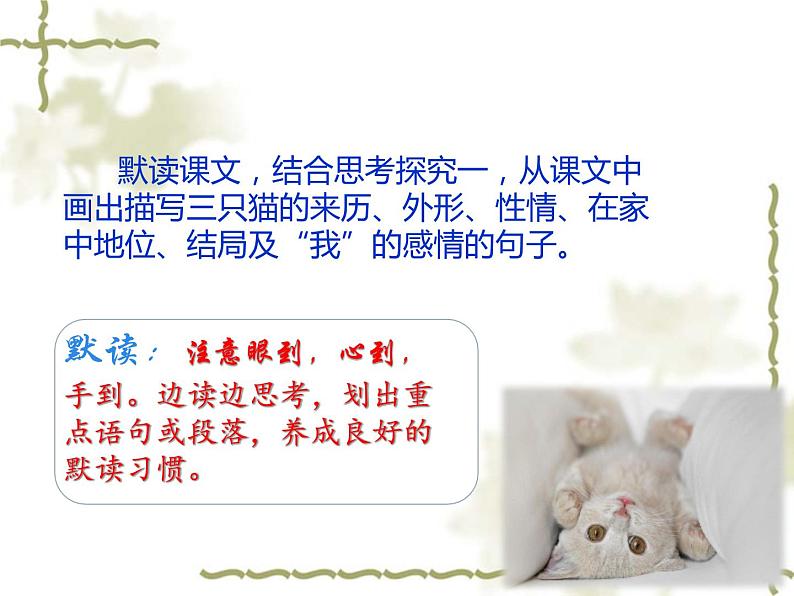 默读课文，结合思考探究一，从课文中画出描写三只猫的来历、外形、性情、在家中地位、结局及“我”的感情的句子。

默读：注意眼到，心到，手到。边读边思考，划出重点语句或段落，养成良好的默读习惯。